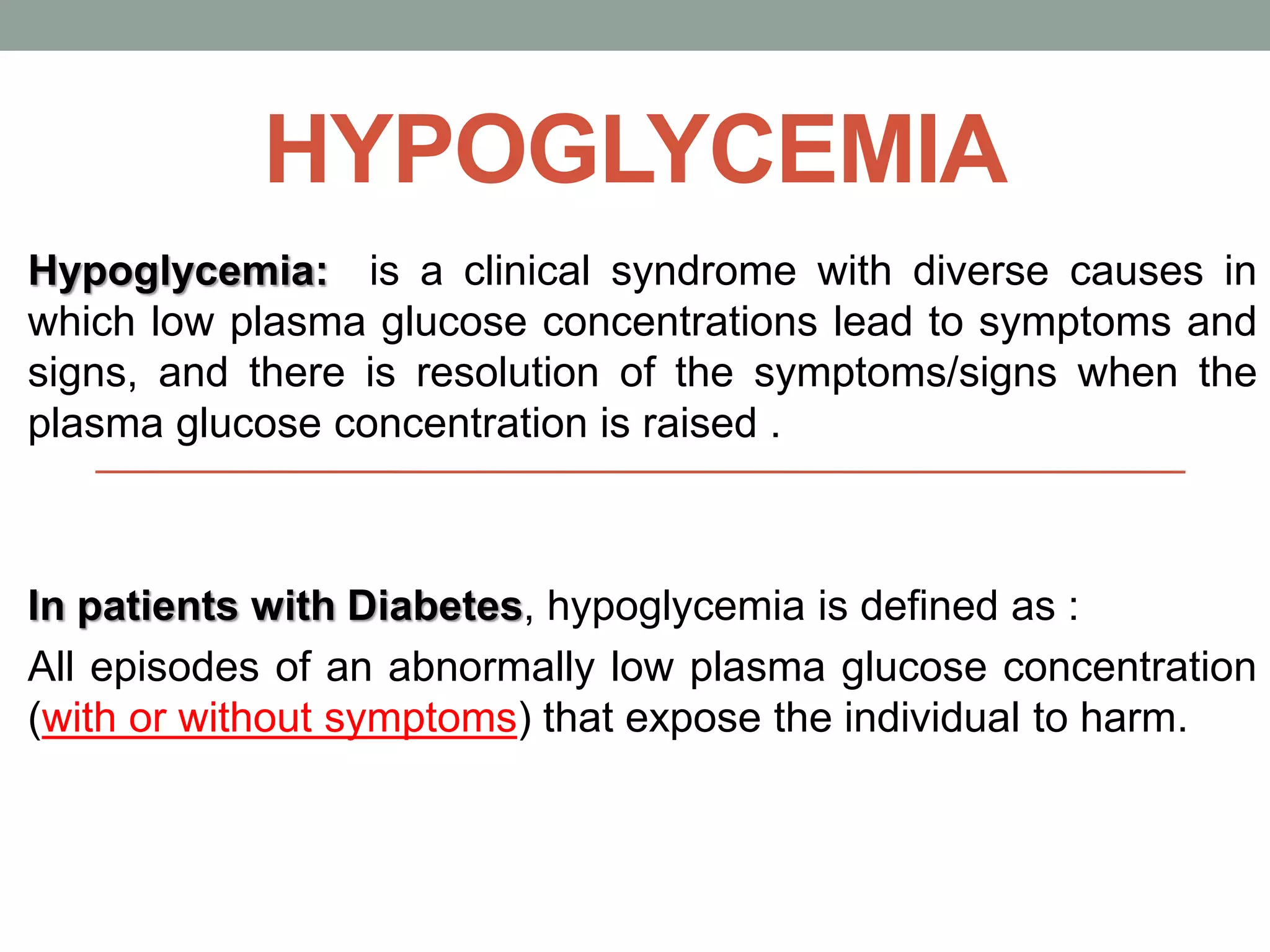 HYPOGLYCEMIA

Hypoglycemia: is a clinical syndrome with diverse causes in which low plasma glucose concentrations lead to symptoms and signs, and there is resolution of the symptoms/signs when the plasma glucose concentration is raised .

In patients with Diabetes, hypoglycemia is defined as :

All episodes of an abnormally low plasma glucose concentration (with or without symptoms) that expose the individual to harm.